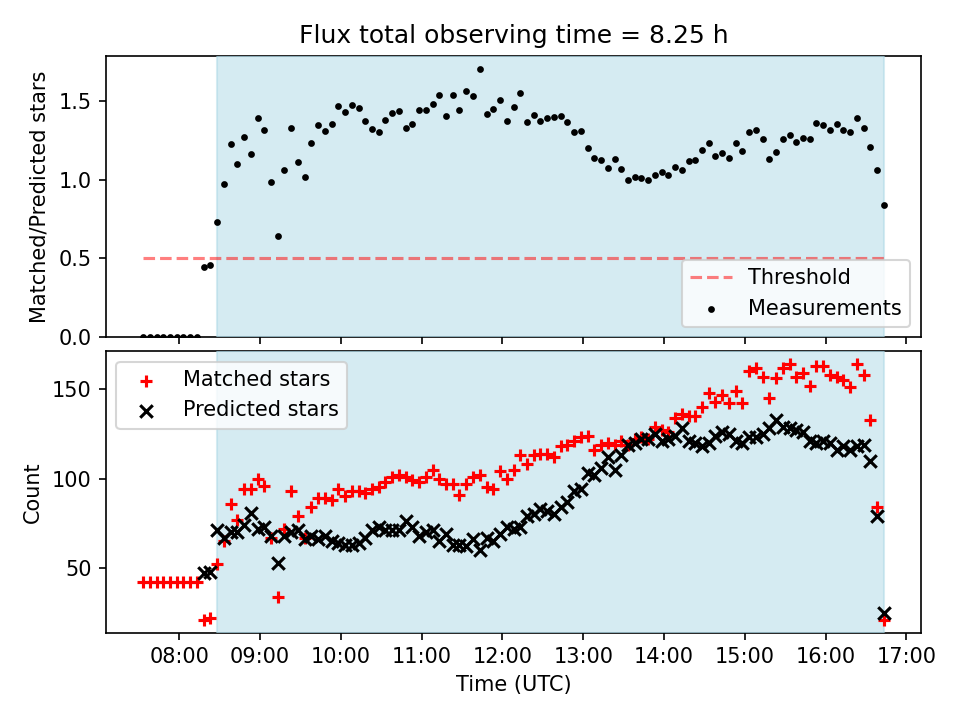 Flux total observing time = 8.25 h

Matched/Predicted stars

1.5
1.0
0.5
0.0

Threshold
Measurements

Matched stars
Predicted stars

Count

150
100
50

08:00 09:00 10:00 11:00 12:00 13:00 14:00 15:00 16:00 17:00

Time (UTC)